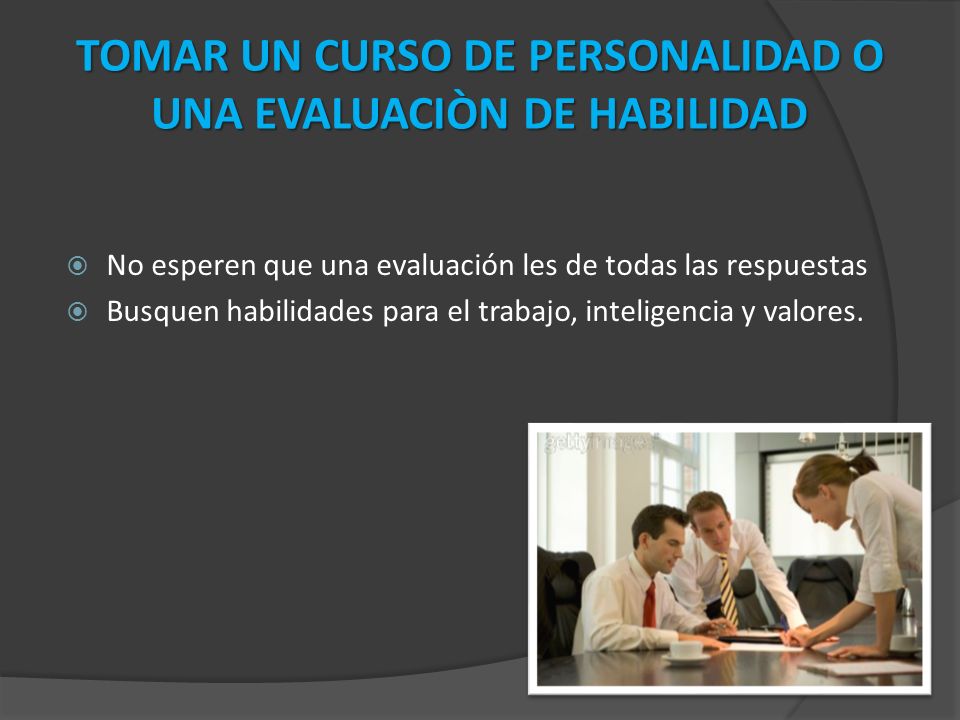 TOMAR UN CURSO DE PERSONALIDAD O UNA EVALUACIÒN DE HABILIDAD

No esperen que una evaluación les de todas las respuestas
Busquen habilidades para el trabajo, inteligencia y valores.

gettyimages